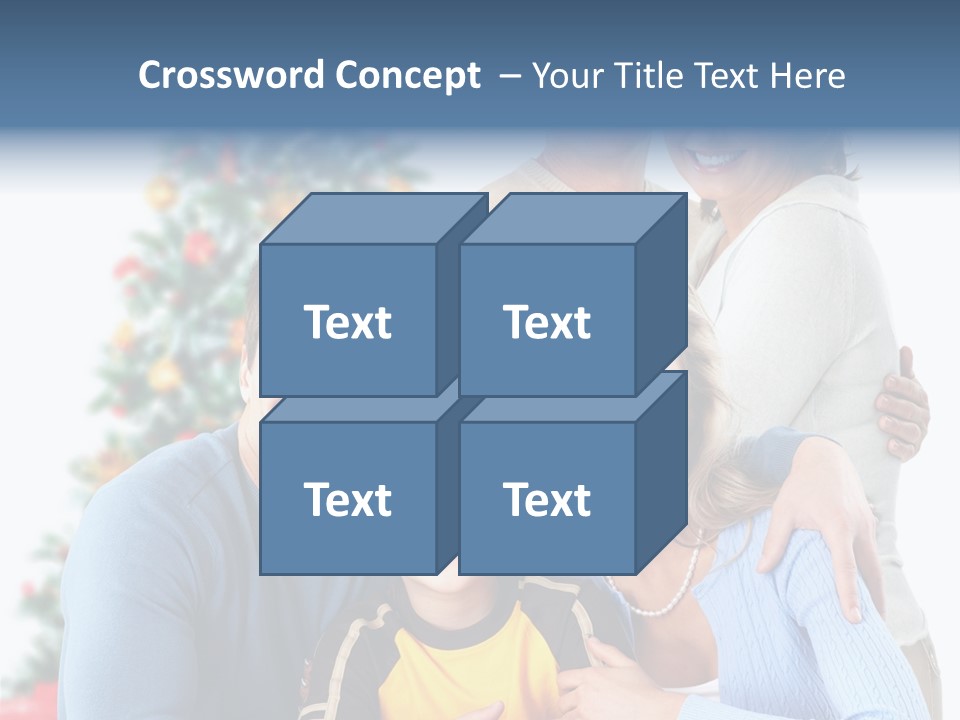 Crossword Concept – Your Title Text Here

Text

Text

Text

Text